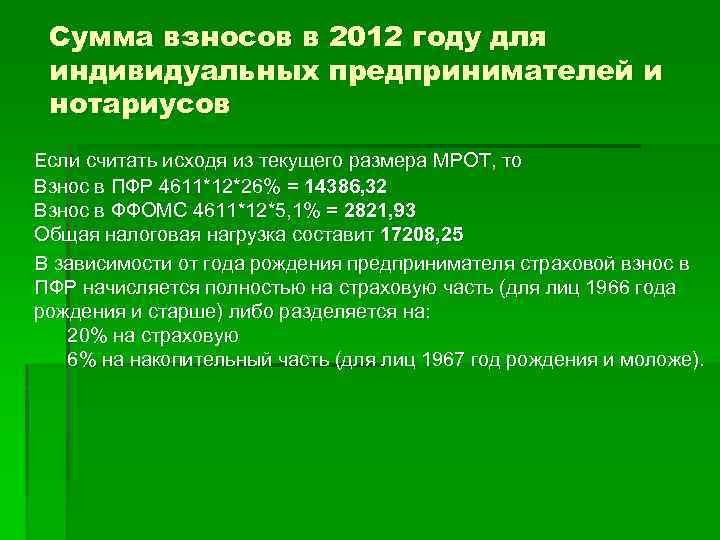 Сумма взносов в 2012 году для индивидуальных предпринимателей и нотариусов

Если считать исходя из текущего размера МРОТ, то
Взнос в ПФР 4611*12*26% = 14386,32
Взнос в ФФОМС 4611*12*5,1% = 2821,93
Общая налоговая нагрузка составит 17208,25

В зависимости от года рождения предпринимателя страховой взнос в ПФР начисляется полностью на страховую часть (для лиц 1966 года рождения и старше) либо разделяется на:
20% на страховую
6% на накопительный часть (для лиц 1967 год рождения и моложе).